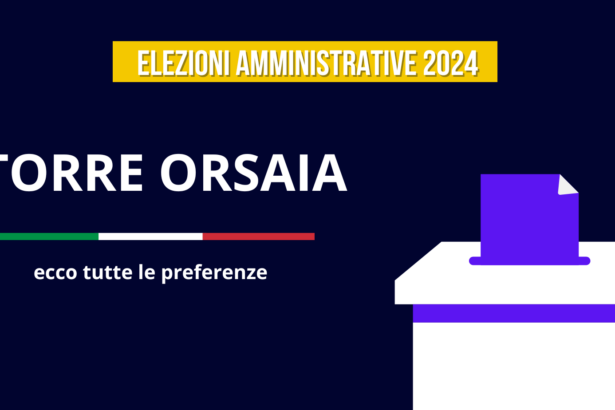 ELEZIONI AMMINISTRATIVE 2024

TORRE ORSAIA

ecco tutte le preferenze